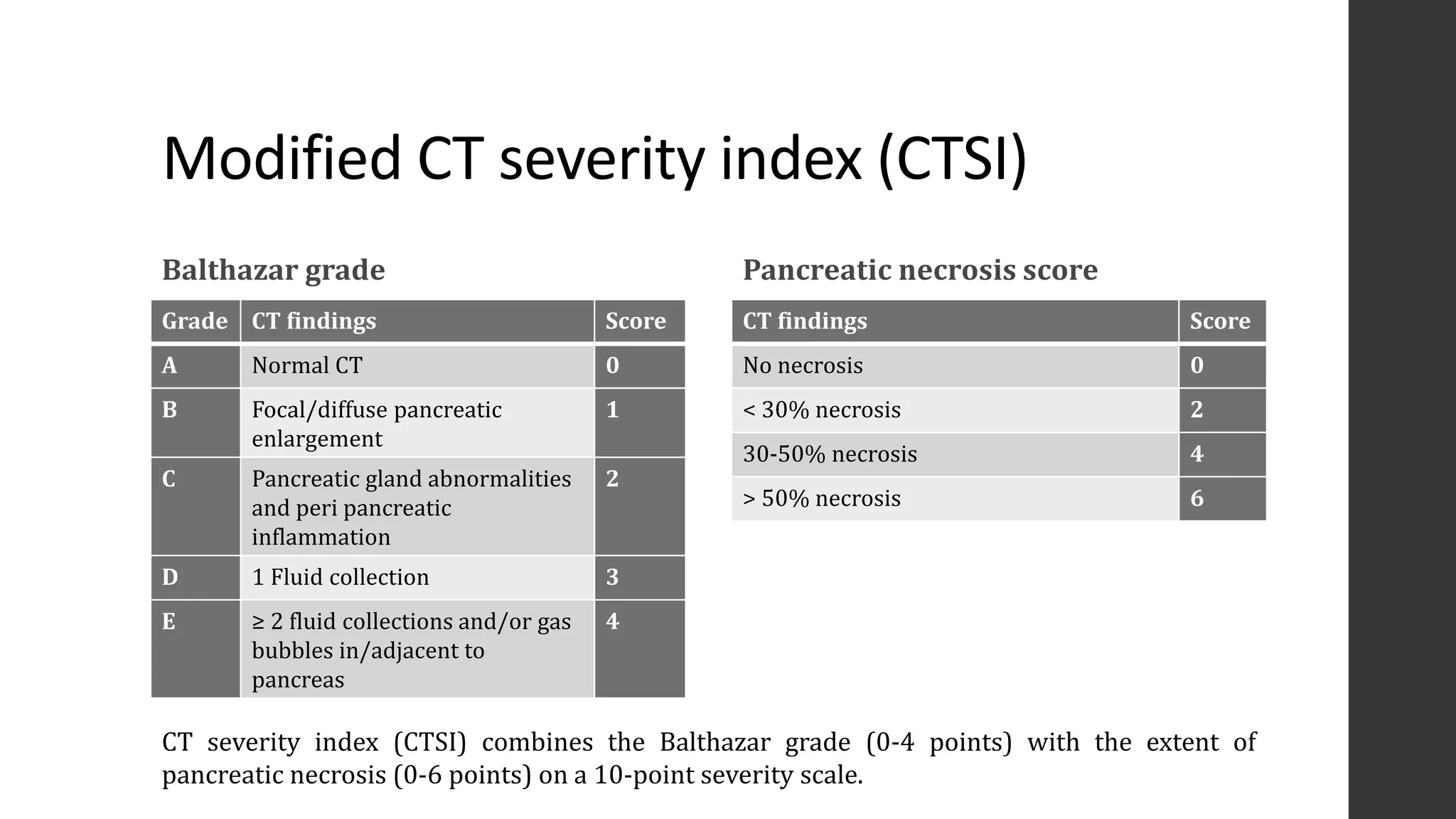 Modified CT severity index (CTSI)

Balthazar grade

| Grade | CT findings | Score |
|---|---|---|
| A | Normal CT | 0 |
| B | Focal/diffuse pancreatic enlargement | 1 |
| C | Pancreatic gland abnormalities and peri pancreatic inflammation | 2 |
| D | 1 Fluid collection | 3 |
| E | ≥ 2 fluid collections and/or gas bubbles in/adjacent to pancreas | 4 |

Pancreatic necrosis score

| CT findings | Score |
|---|---|
| No necrosis | 0 |
| < 30% necrosis | 2 |
| 30-50% necrosis | 4 |
| > 50% necrosis | 6 |

CT severity index (CTSI) combines the Balthazar grade (0-4 points) with the extent of pancreatic necrosis (0-6 points) on a 10-point severity scale.